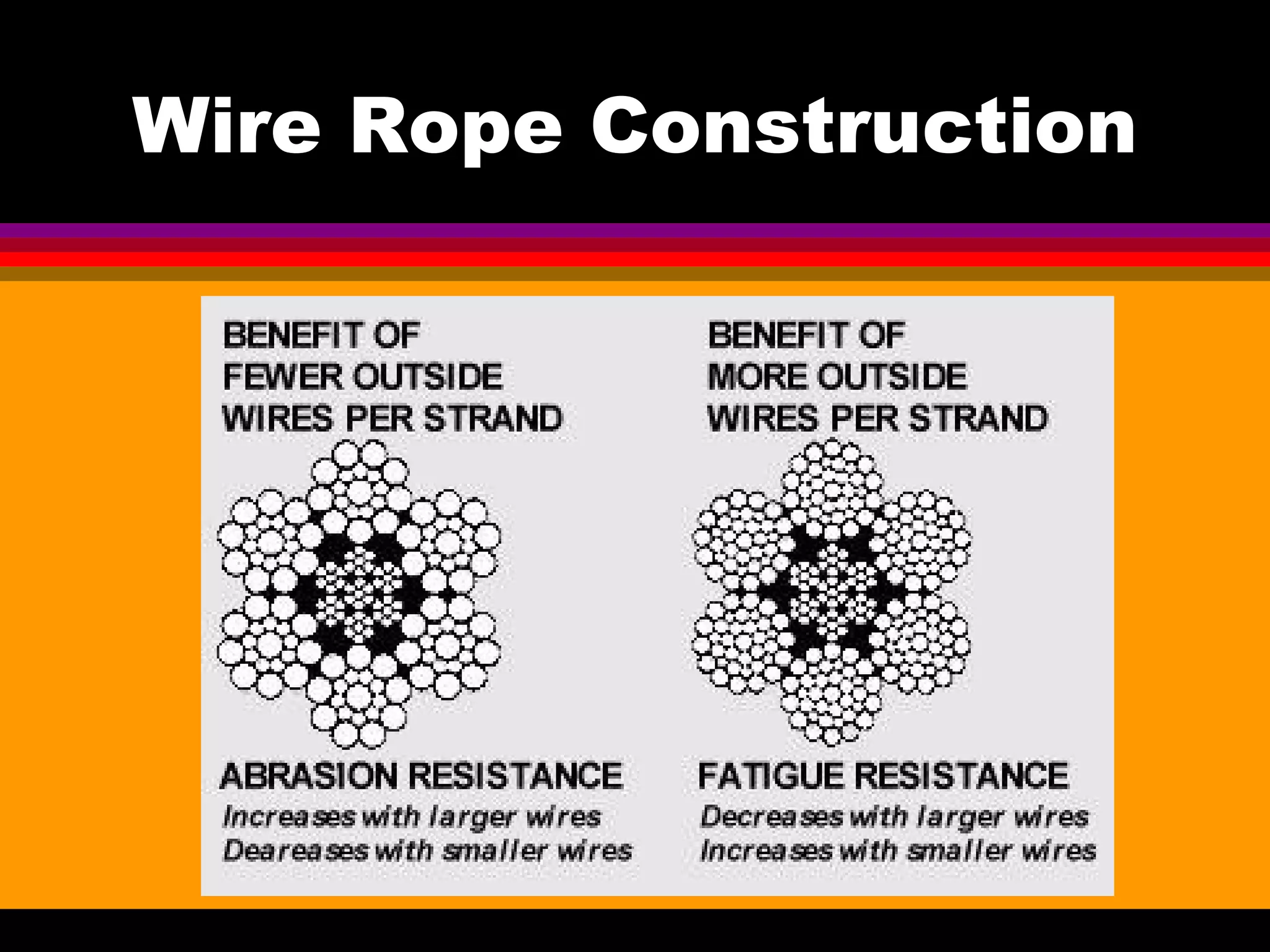 Wire Rope Construction

BENEFIT OF
FEWER OUTSIDE
WIRES PER STRAND

ABRASION RESISTANCE
Increases with larger wires
Deareases with smaller wires

BENEFIT OF
MORE OUTSIDE
WIRES PER STRAND

FATIGUE RESISTANCE
Decreases with larger wires
Increases with smaller wires